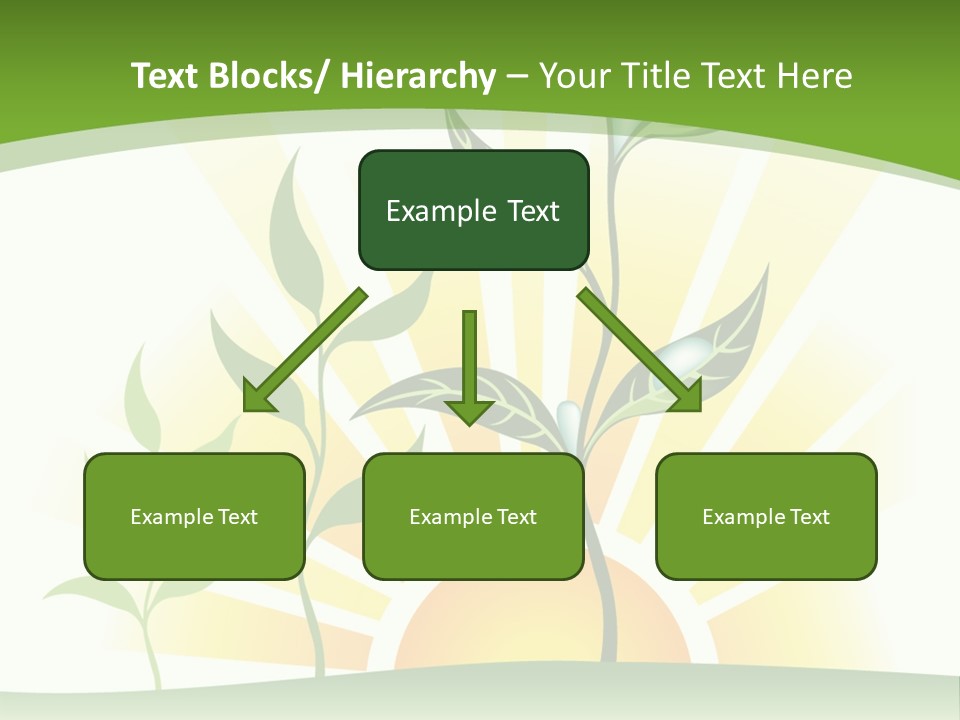 Text Blocks/ Hierarchy – Your Title Text Here

Example Text

Example Text

Example Text

Example Text